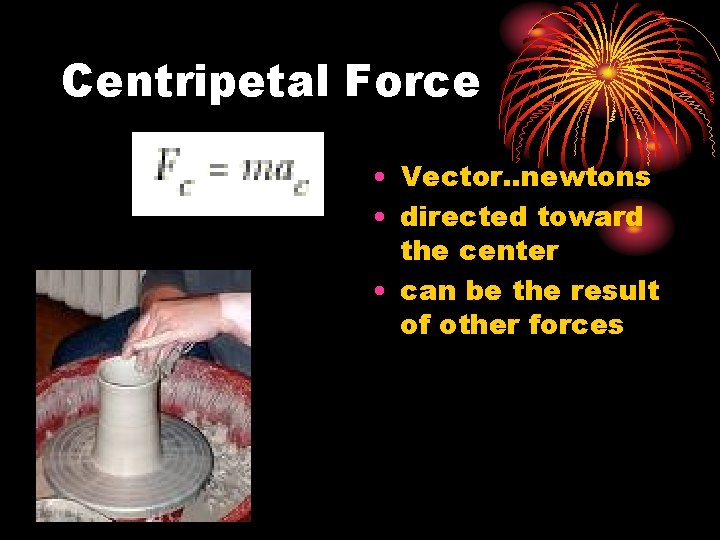 Centripetal Force

$F_c = ma_c$

• Vector..newtons
• directed toward the center
• can be the result of other forces